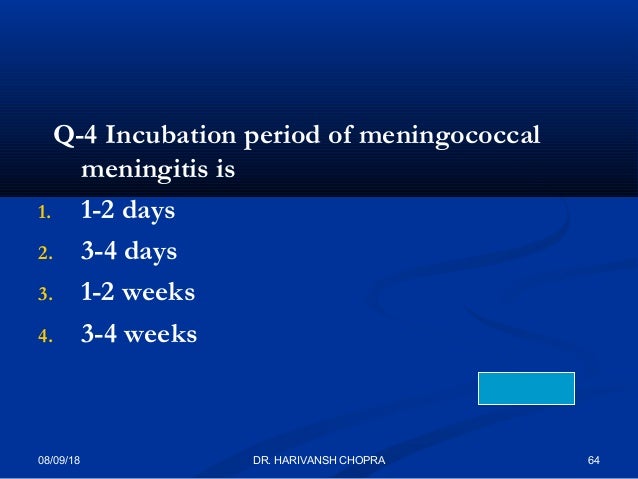 Q-4 Incubation period of meningococcal meningitis is

1. 1-2 days
2. 3-4 days
3. 1-2 weeks
4. 3-4 weeks

08/09/18 DR. HARIVANSH CHOPRA 64